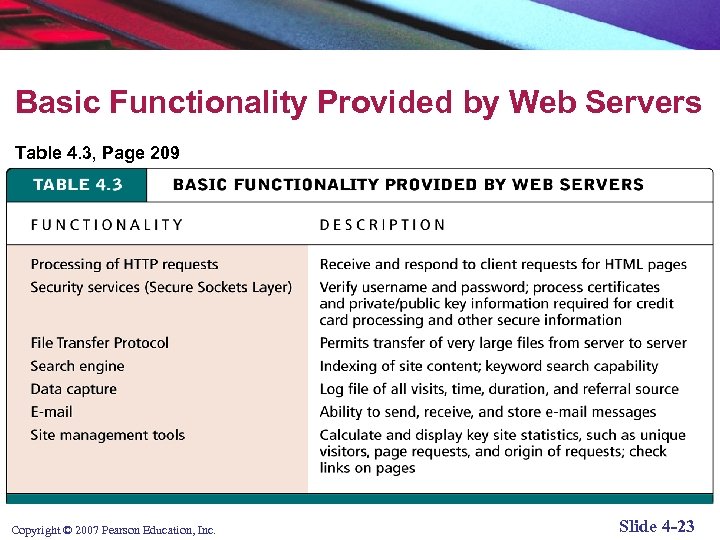 Basic Functionality Provided by Web Servers

Table 4.3, Page 209

TABLE 4.3 BASIC FUNCTIONALITY PROVIDED BY WEB SERVERS

| FUNCTIONALITY | DESCRIPTION |
|---|---|
| Processing of HTTP requests | Receive and respond to client requests for HTML pages |
| Security services (Secure Sockets Layer) | Verify username and password; process certificates and private/public key information required for credit card processing and other secure information |
| File Transfer Protocol | Permits transfer of very large files from server to server |
| Search engine | Indexing of site content; keyword search capability |
| Data capture | Log file of all visits, time, duration, and referral source |
| E-mail | Ability to send, receive, and store e-mail messages |
| Site management tools | Calculate and display key site statistics, such as unique visitors, page requests, and origin of requests; check links on pages |

Copyright © 2007 Pearson Education, Inc.

Slide 4-23